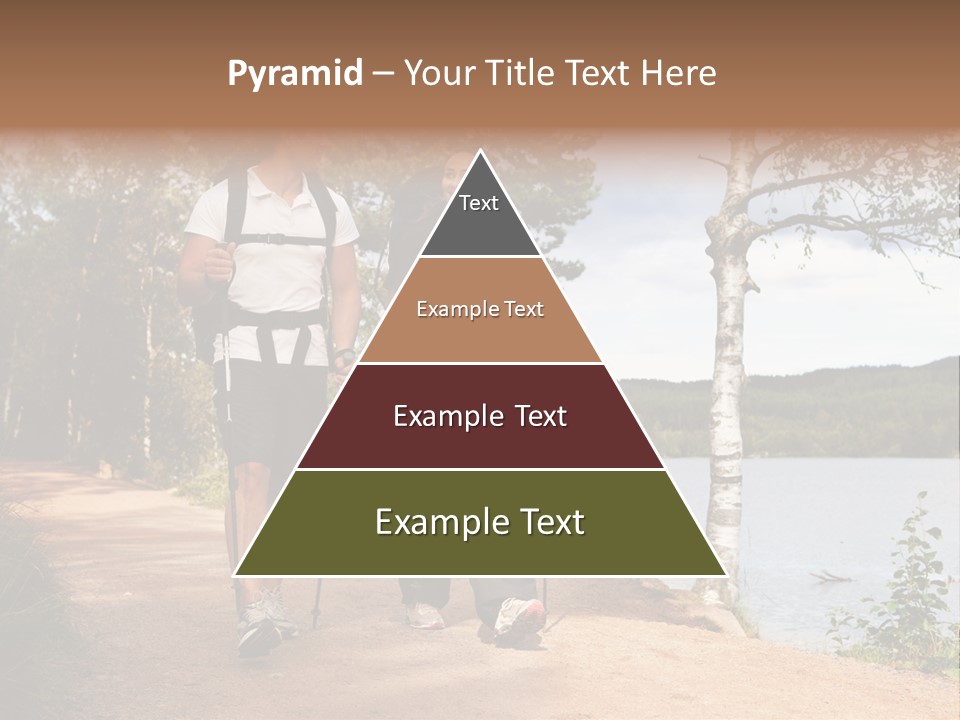 Pyramid – Your Title Text Here

Text

Example Text

Example Text

Example Text